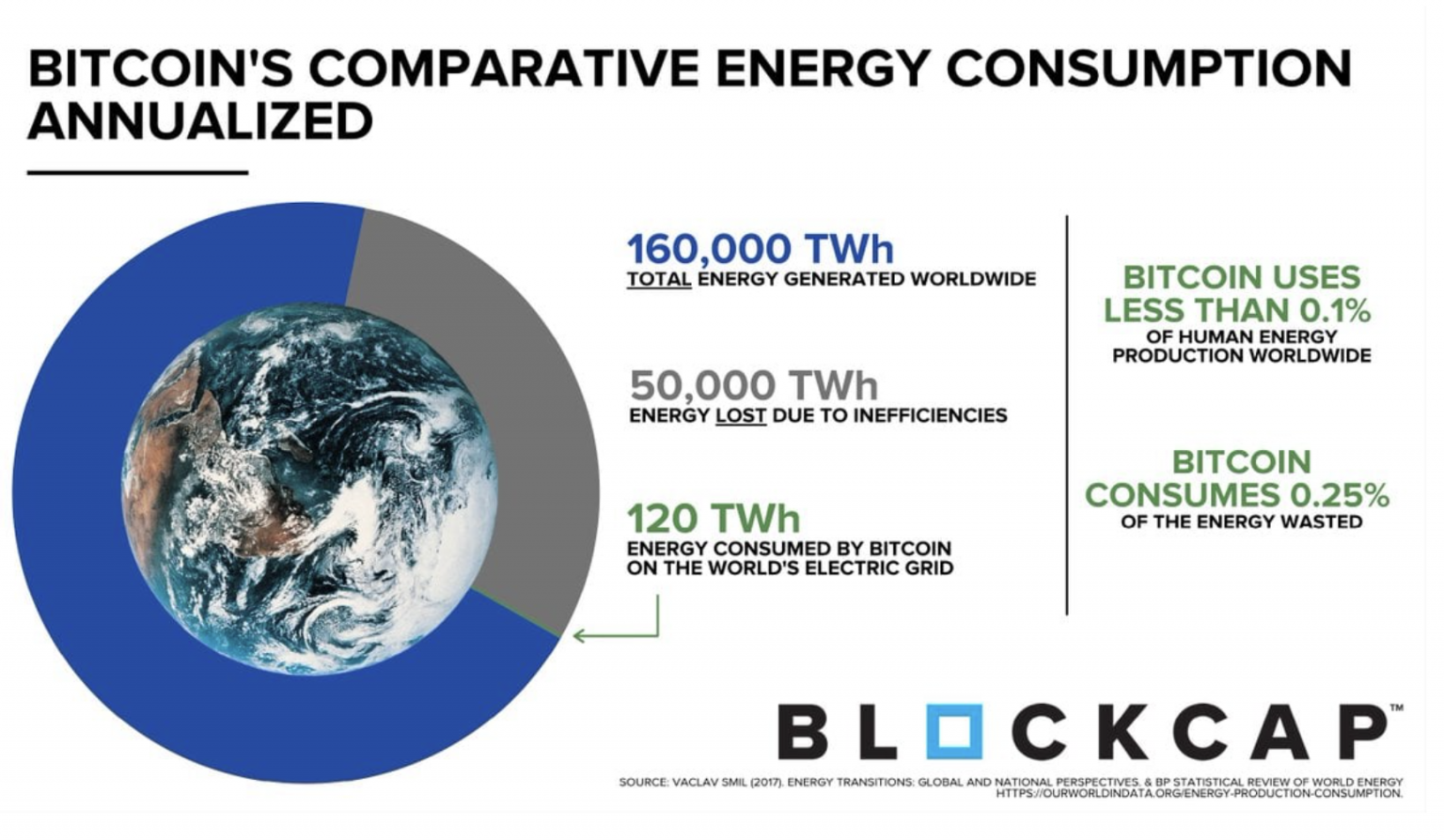 BITCOIN'S COMPARATIVE ENERGY CONSUMPTION ANNUALIZED

160,000 TWh
TOTAL ENERGY GENERATED WORLDWIDE

50,000 TWh
ENERGY LOST DUE TO INEFFICIENCIES

120 TWh
ENERGY CONSUMED BY BITCOIN ON THE WORLD'S ELECTRIC GRID

BITCOIN USES LESS THAN 0.1%
OF HUMAN ENERGY PRODUCTION WORLDWIDE

BITCOIN CONSUMES 0.25%
OF THE ENERGY WASTED

BLOCKCAP™

SOURCE: VACLAV SMIL (2017). ENERGY TRANSITIONS: GLOBAL AND NATIONAL PERSPECTIVES. & BP STATISTICAL REVIEW OF WORLD ENERGY
HTTPS://OURWORLDINDATA.ORG/ENERGY-PRODUCTION-CONSUMPTION.